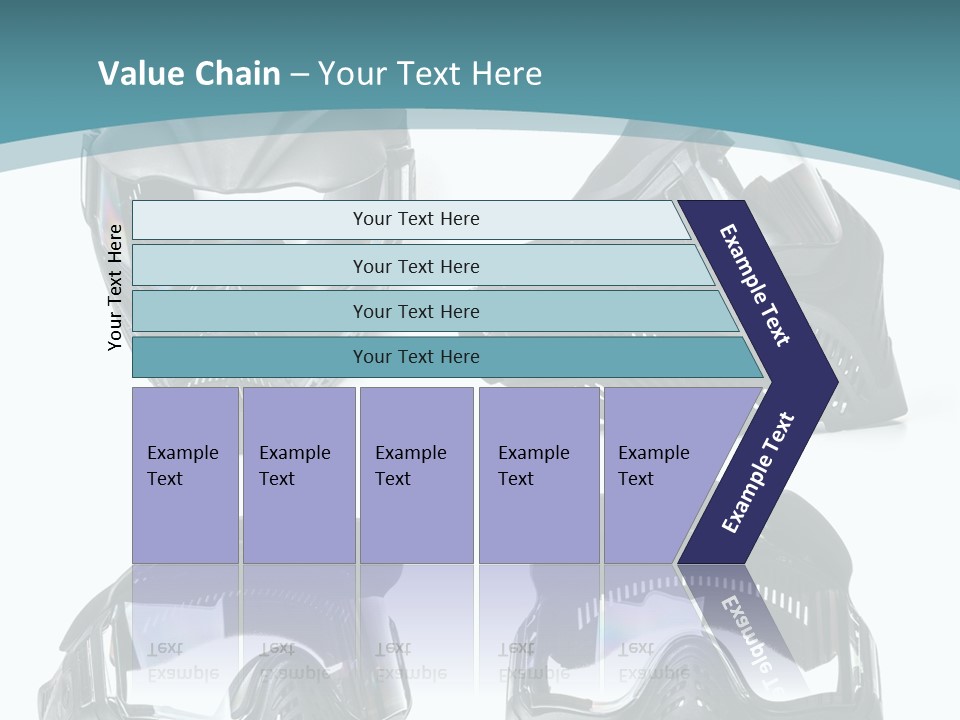 Value Chain – Your Text Here

Your Text Here

Your Text Here

Your Text Here

Your Text Here

Your Text Here

Example Text

Example Text

Example Text

Example Text

Example Text

Example Text

Example Text